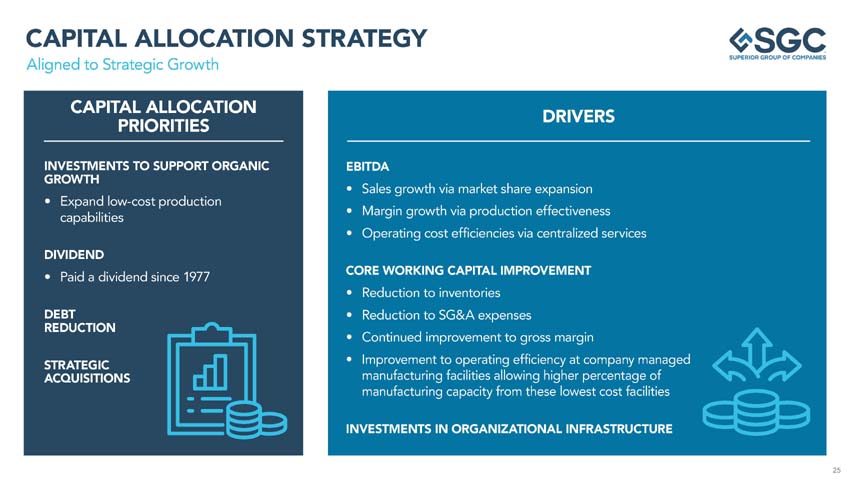 CAPITAL ALLOCATION STRATEGY

Aligned to Strategic Growth

SGC
SUPERIOR GROUP OF COMPANIES

CAPITAL ALLOCATION PRIORITIES

INVESTMENTS TO SUPPORT ORGANIC GROWTH

• Expand low-cost production capabilities

DIVIDEND

• Paid a dividend since 1977

DEBT REDUCTION

STRATEGIC ACQUISITIONS

DRIVERS

EBITDA

• Sales growth via market share expansion
• Margin growth via production effectiveness
• Operating cost efficiencies via centralized services

CORE WORKING CAPITAL IMPROVEMENT

• Reduction to inventories
• Reduction to SG&A expenses
• Continued improvement to gross margin
• Improvement to operating efficiency at company managed manufacturing facilities allowing higher percentage of manufacturing capacity from these lowest cost facilities

INVESTMENTS IN ORGANIZATIONAL INFRASTRUCTURE

25